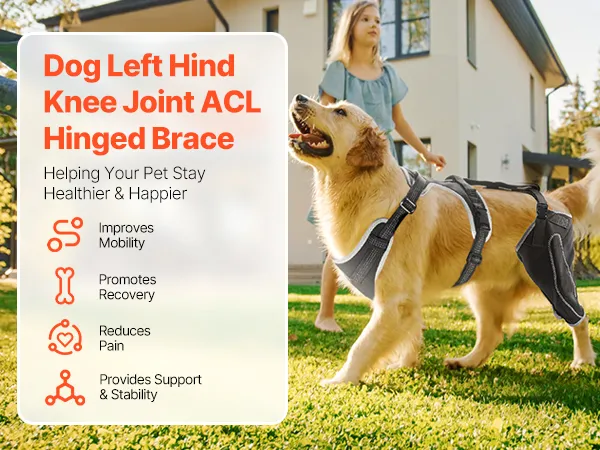 Dog Left Hind Knee Joint ACL Hinged Brace

Helping Your Pet Stay Healthier & Happier

Improves Mobility

Promotes Recovery

Reduces Pain

Provides Support & Stability